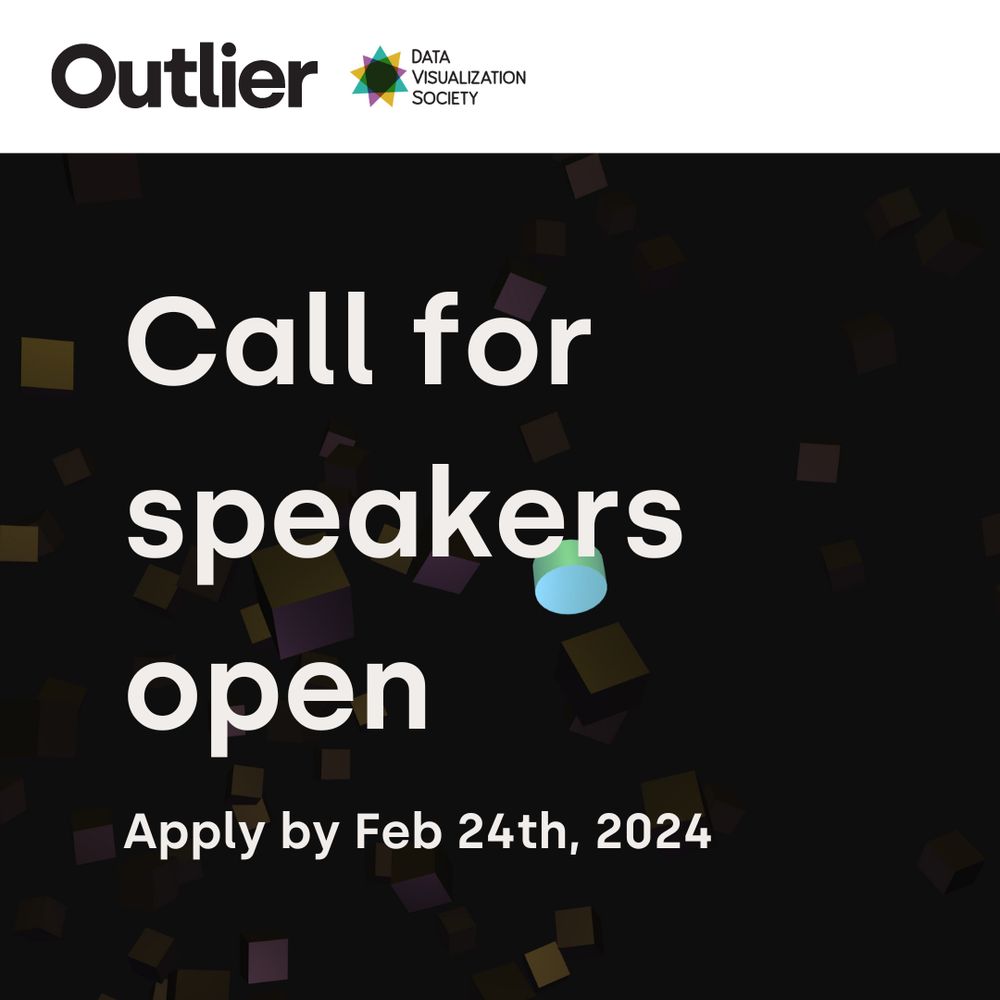 Outlier

DATA VISUALIZATION SOCIETY

Call for speakers open

Apply by Feb 24th, 2024